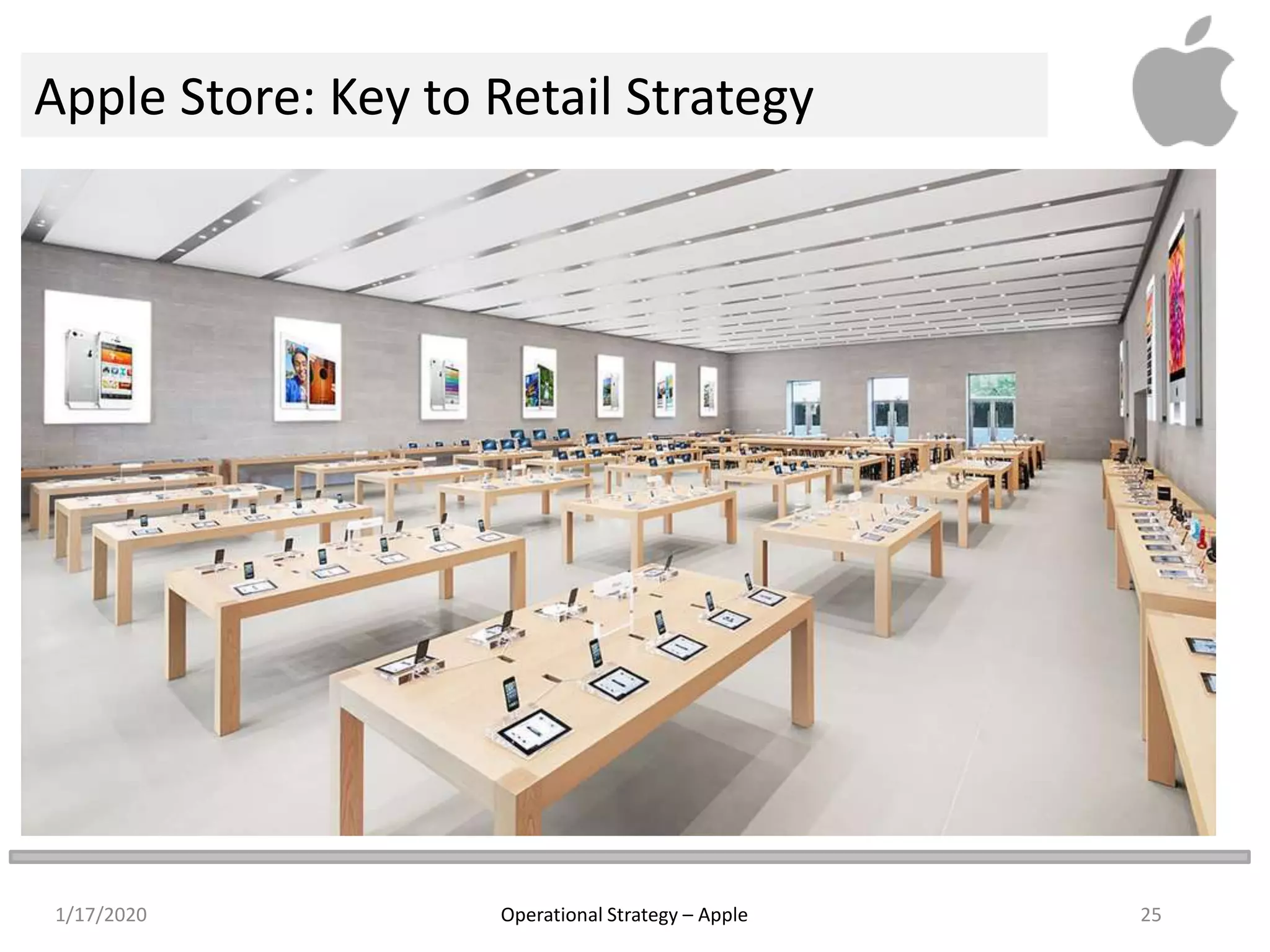 Apple Store: Key to Retail Strategy

1/17/2020

Operational Strategy – Apple

25